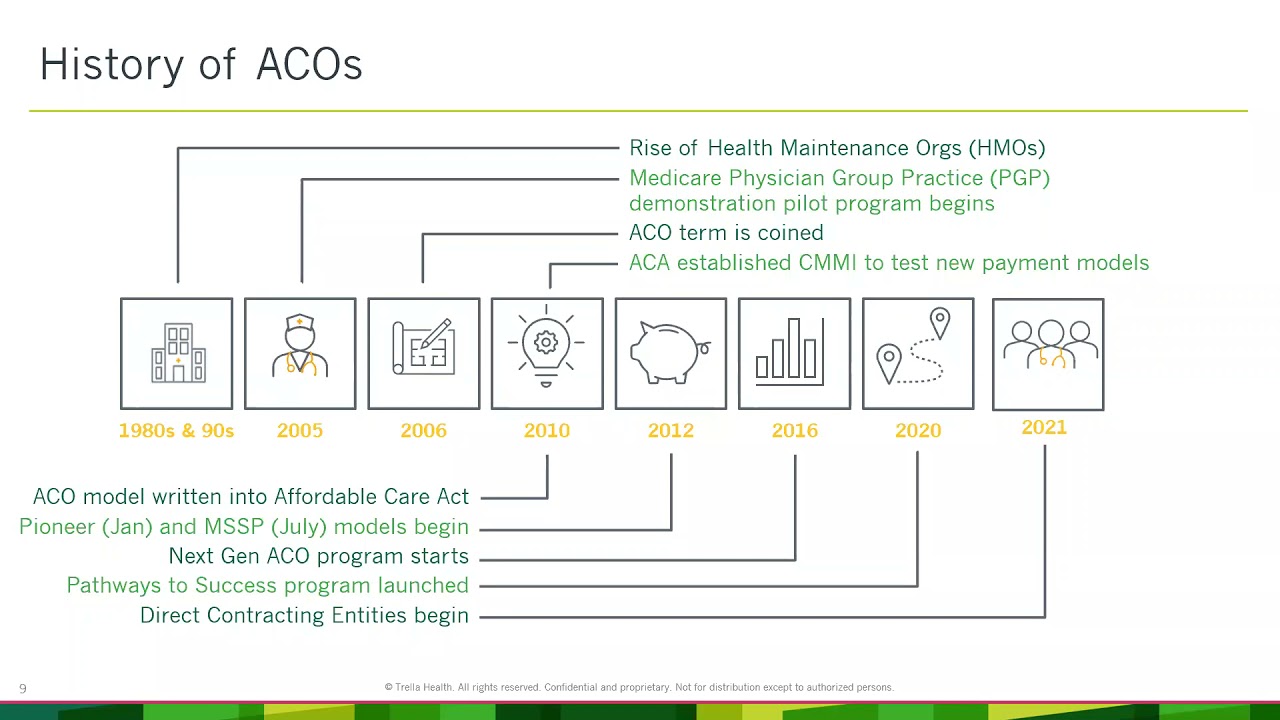 History of ACOs

Rise of Health Maintenance Orgs (HMOs)
Medicare Physician Group Practice (PGP) demonstration pilot program begins
ACO term is coined
ACA established CMMI to test new payment models

1980s & 90s
2005
2006
2010
2012
2016
2020
2021

ACO model written into Affordable Care Act
Pioneer (Jan) and MSSP (July) models begin
Next Gen ACO program starts
Pathways to Success program launched
Direct Contracting Entities begin

9

© Trella Health. All rights reserved. Confidential and proprietary. Not for distribution except to authorized persons.